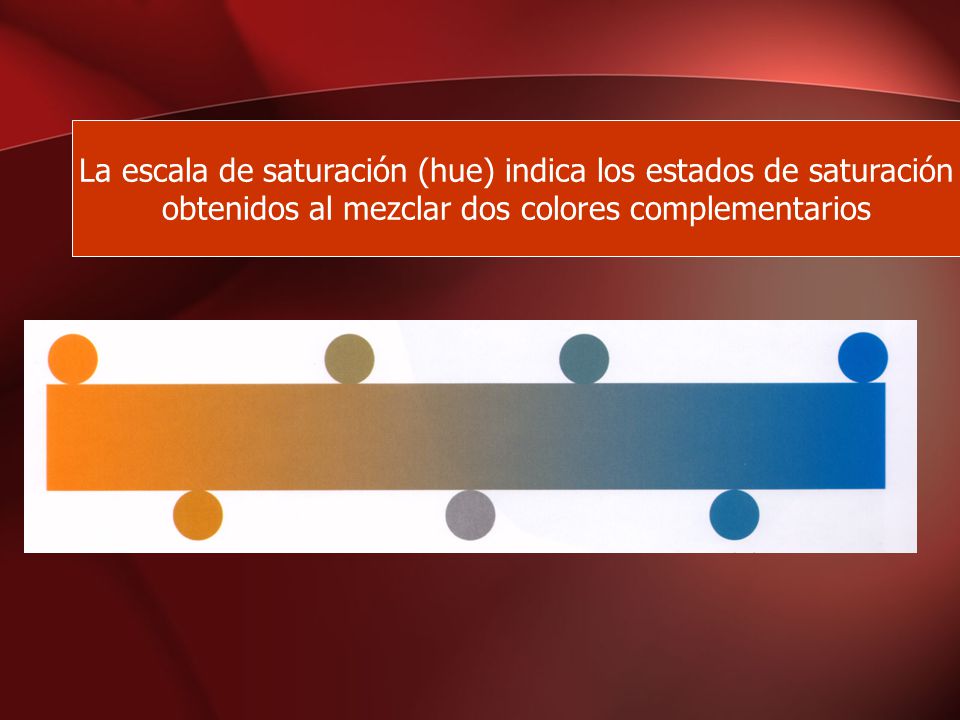 La escala de saturación (hue) indica los estados de saturación obtenidos al mezclar dos colores complementarios